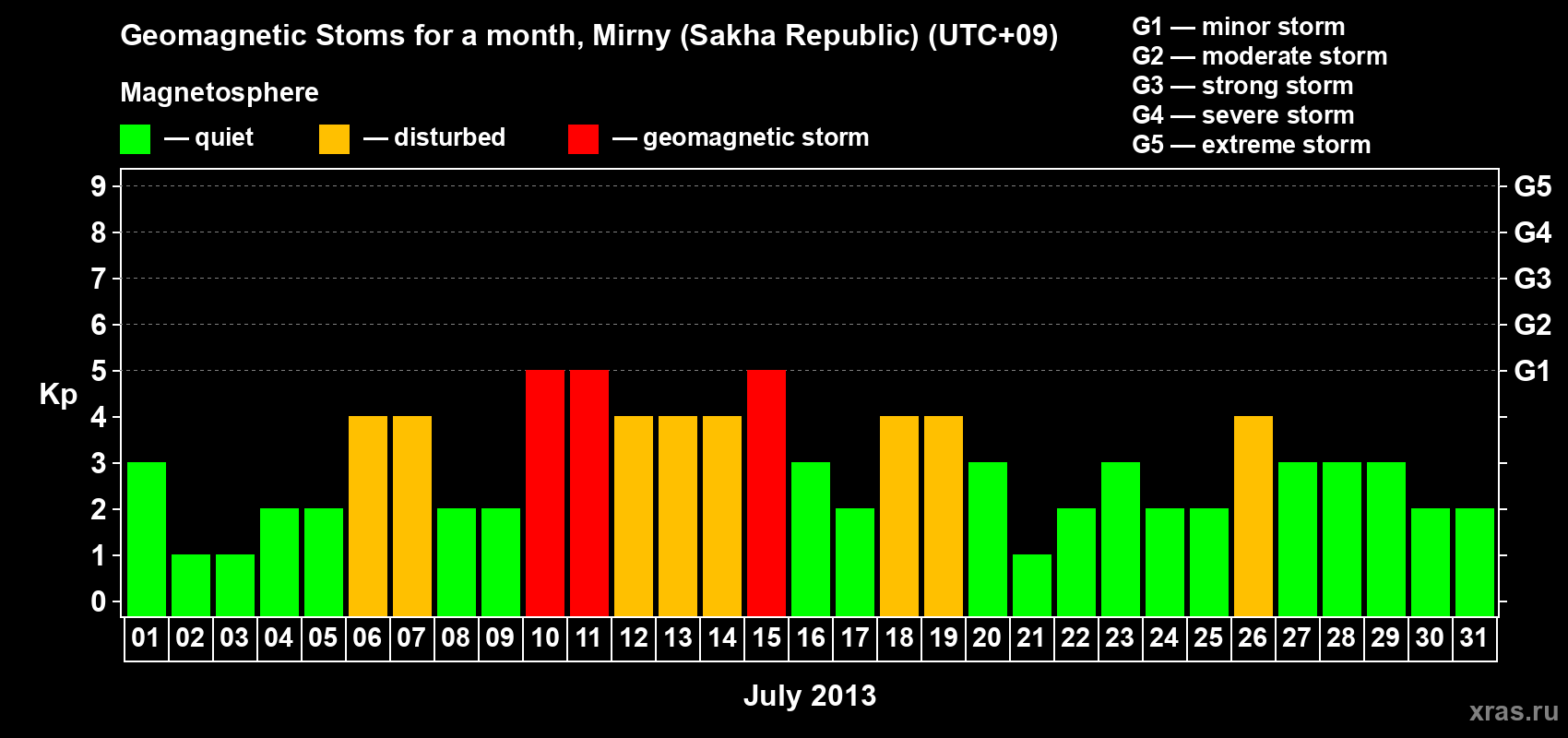 Geomagnetic Stoms for a month, Mirny (Sakha Republic) (UTC+09)

Magnetosphere

— quiet — disturbed — geomagnetic storm

G1 — minor storm
G2 — moderate storm
G3 — strong storm
G4 — severe storm
G5 — extreme storm

Kp

9 8 7 6 5 4 3 2 1 0

G5 G4 G3 G2 G1

01 02 03 04 05 06 07 08 09 10 11 12 13 14 15 16 17 18 19 20 21 22 23 24 25 26 27 28 29 30 31

July 2013

xras.ru